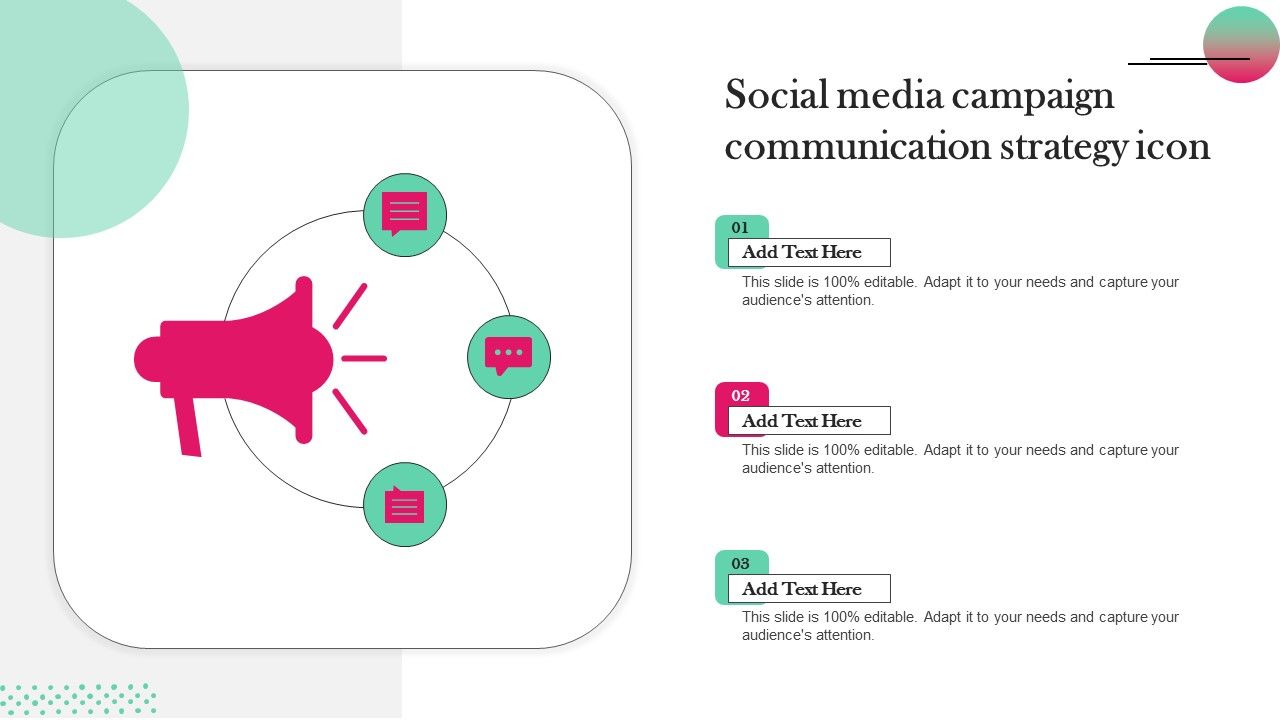 Social media campaign communication strategy icon

01
Add Text Here
This slide is 100% editable. Adapt it to your needs and capture your audience's attention.

02
Add Text Here
This slide is 100% editable. Adapt it to your needs and capture your audience's attention.

03
Add Text Here
This slide is 100% editable. Adapt it to your needs and capture your audience's attention.